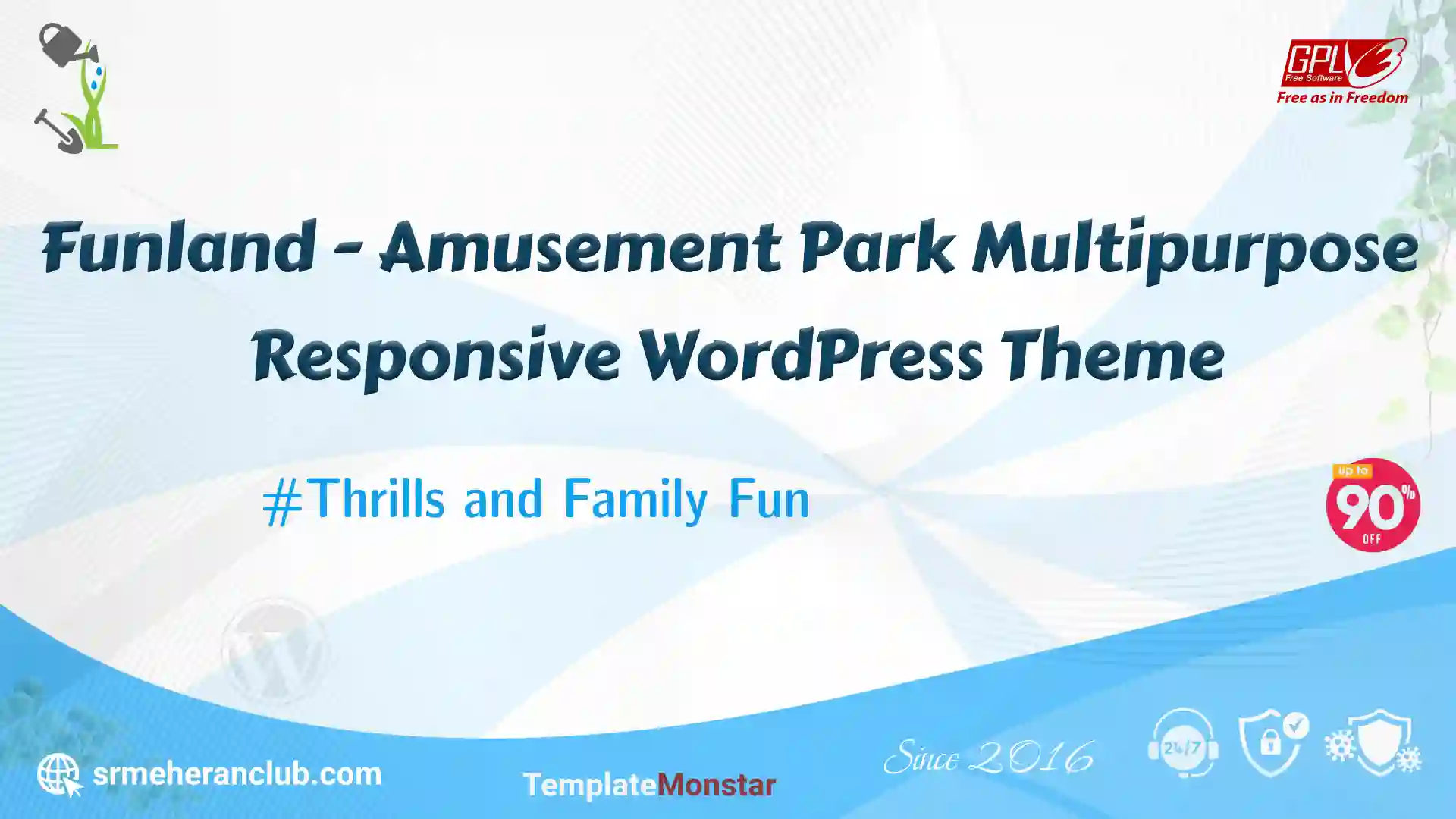 GPLv3 Free Software
Free as in Freedom

Funland - Amusement Park Multipurpose Responsive WordPress Theme

#Thrills and Family Fun

up to 90% OFF

srmeheranclub.com

TemplateMonstar

Since 2016

24/7